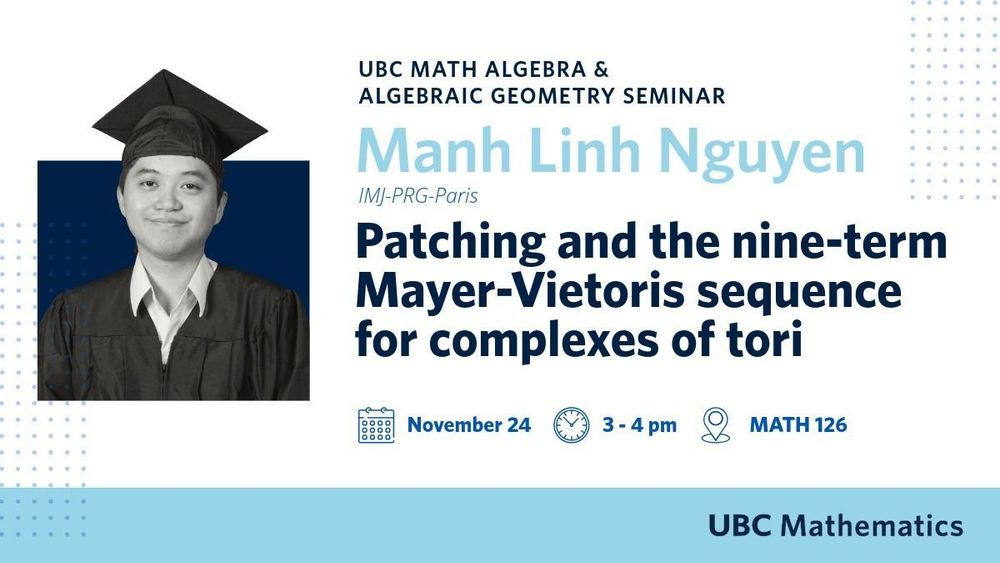 UBC MATH ALGEBRA & ALGEBRAIC GEOMETRY SEMINAR

Manh Linh Nguyen

IMJ-PRG-Paris

Patching and the nine-term Mayer-Vietoris sequence for complexes of tori

November 24 3 - 4 pm MATH 126

UBC Mathematics